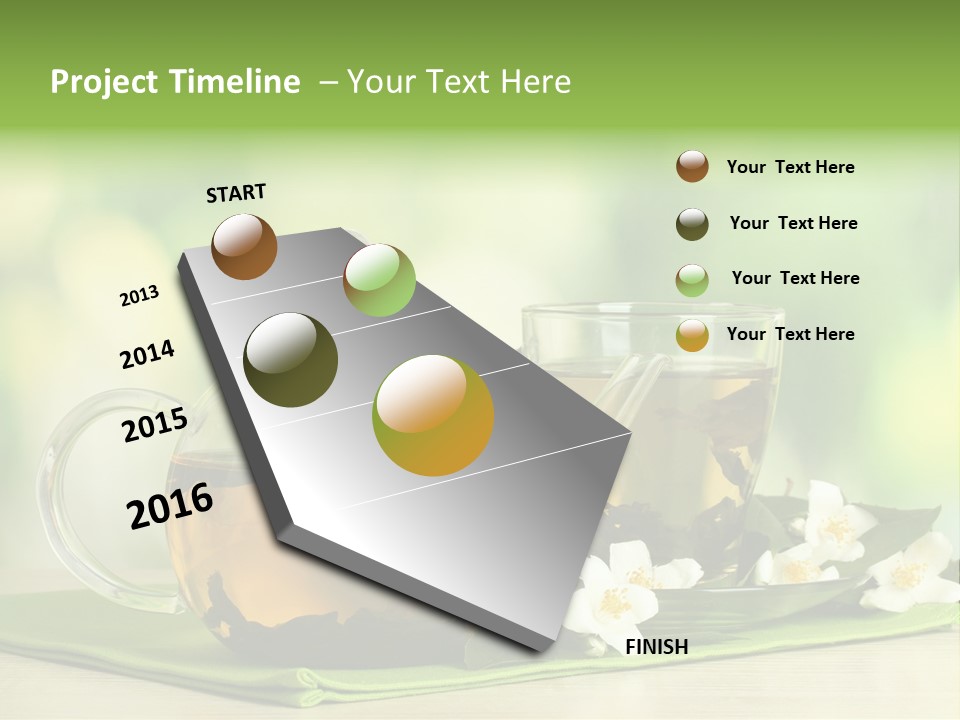 Project Timeline – Your Text Here

START

2013

2014

2015

2016

FINISH

Your Text Here

Your Text Here

Your Text Here

Your Text Here